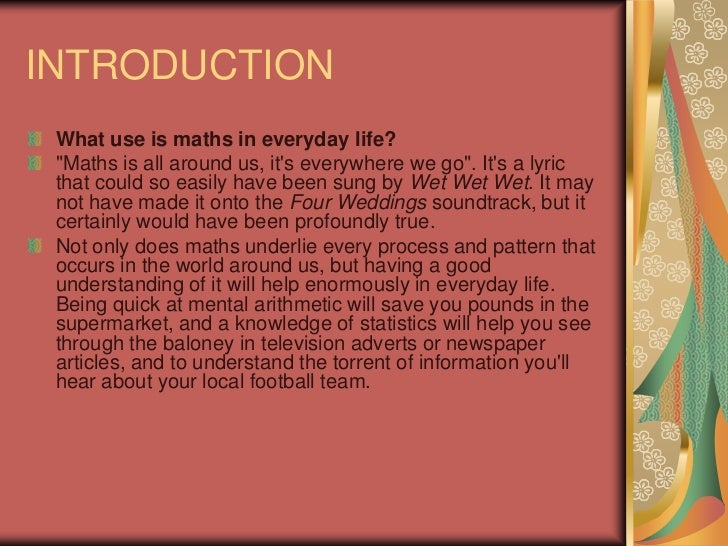 INTRODUCTION

What use is maths in everyday life?

"Maths is all around us, it's everywhere we go". It's a lyric that could so easily have been sung by Wet Wet Wet. It may not have made it onto the Four Weddings soundtrack, but it certainly would have been profoundly true.

Not only does maths underlie every process and pattern that occurs in the world around us, but having a good understanding of it will help enormously in everyday life. Being quick at mental arithmetic will save you pounds in the supermarket, and a knowledge of statistics will help you see through the baloney in television adverts or newspaper articles, and to understand the torrent of information you'll hear about your local football team.